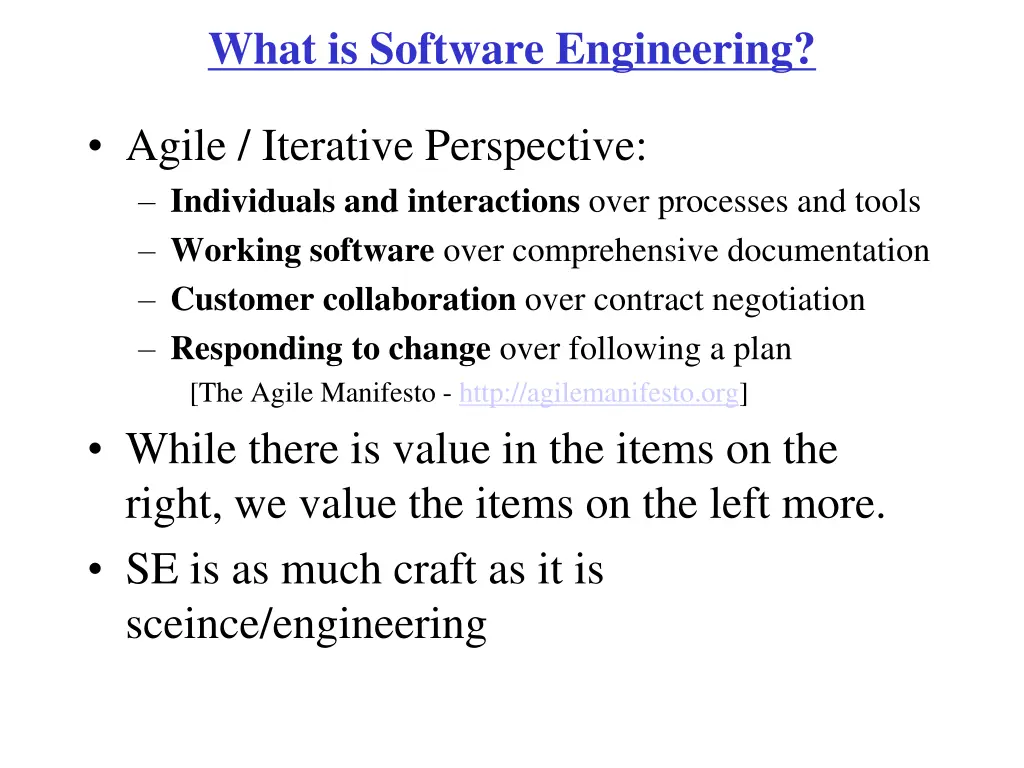 What is Software Engineering?

• Agile / Iterative Perspective:
– Individuals and interactions over processes and tools
– Working software over comprehensive documentation
– Customer collaboration over contract negotiation
– Responding to change over following a plan
[The Agile Manifesto - http://agilemanifesto.org]

• While there is value in the items on the right, we value the items on the left more.

• SE is as much craft as it is sceince/engineering